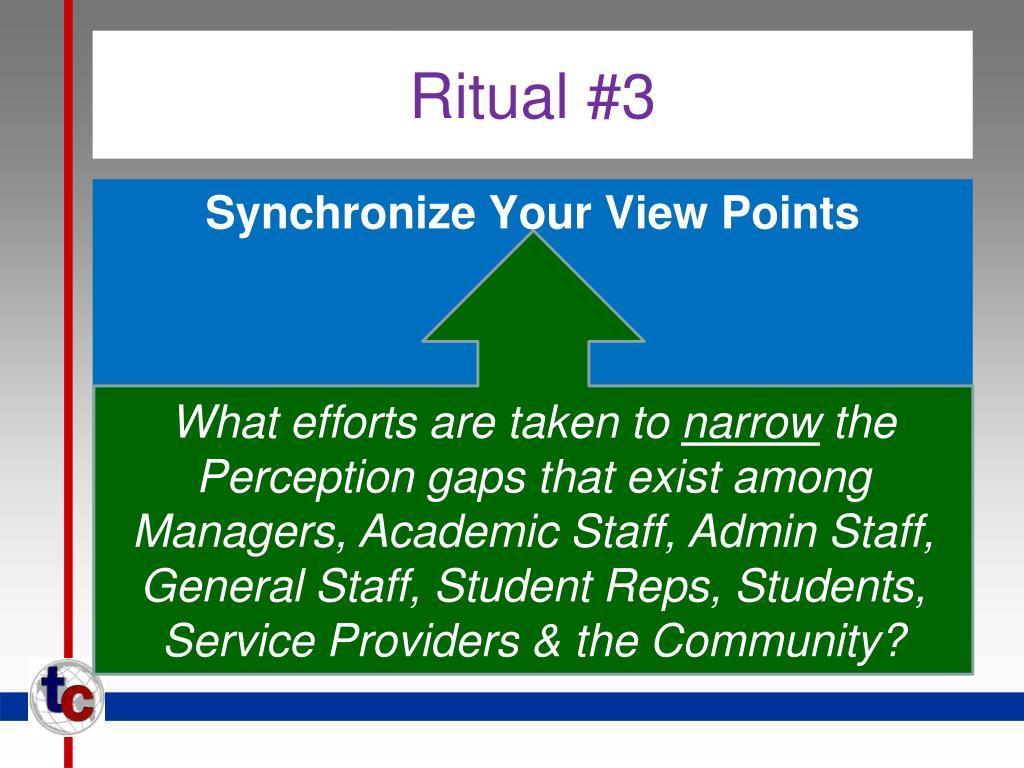 Ritual #3

Synchronize Your View Points

What efforts are taken to narrow the Perception gaps that exist among Managers, Academic Staff, Admin Staff, General Staff, Student Reps, Students, Service Providers & the Community?

tc